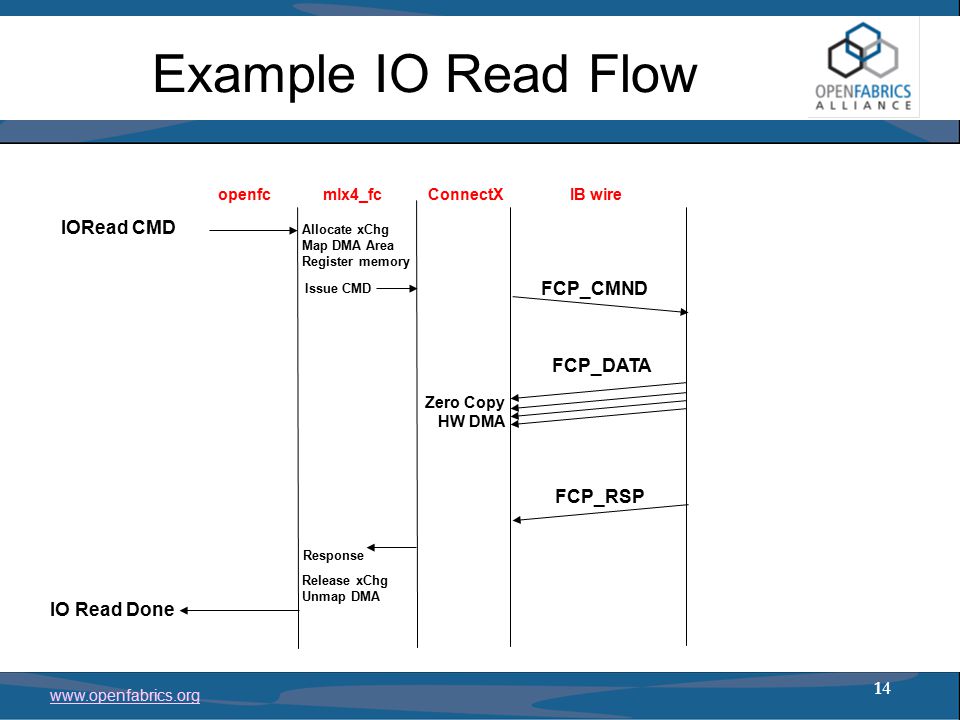 Example IO Read Flow

OPENFABRICS
ALLIANCE

openfc

mlx4_fc

ConnectX

IB wire

IORead CMD

Allocate xChg
Map DMA Area
Register memory

Issue CMD

FCP_CMND

FCP_DATA

Zero Copy
HW DMA

FCP_RSP

Response

Release xChg
Unmap DMA

IO Read Done

www.openfabrics.org

14